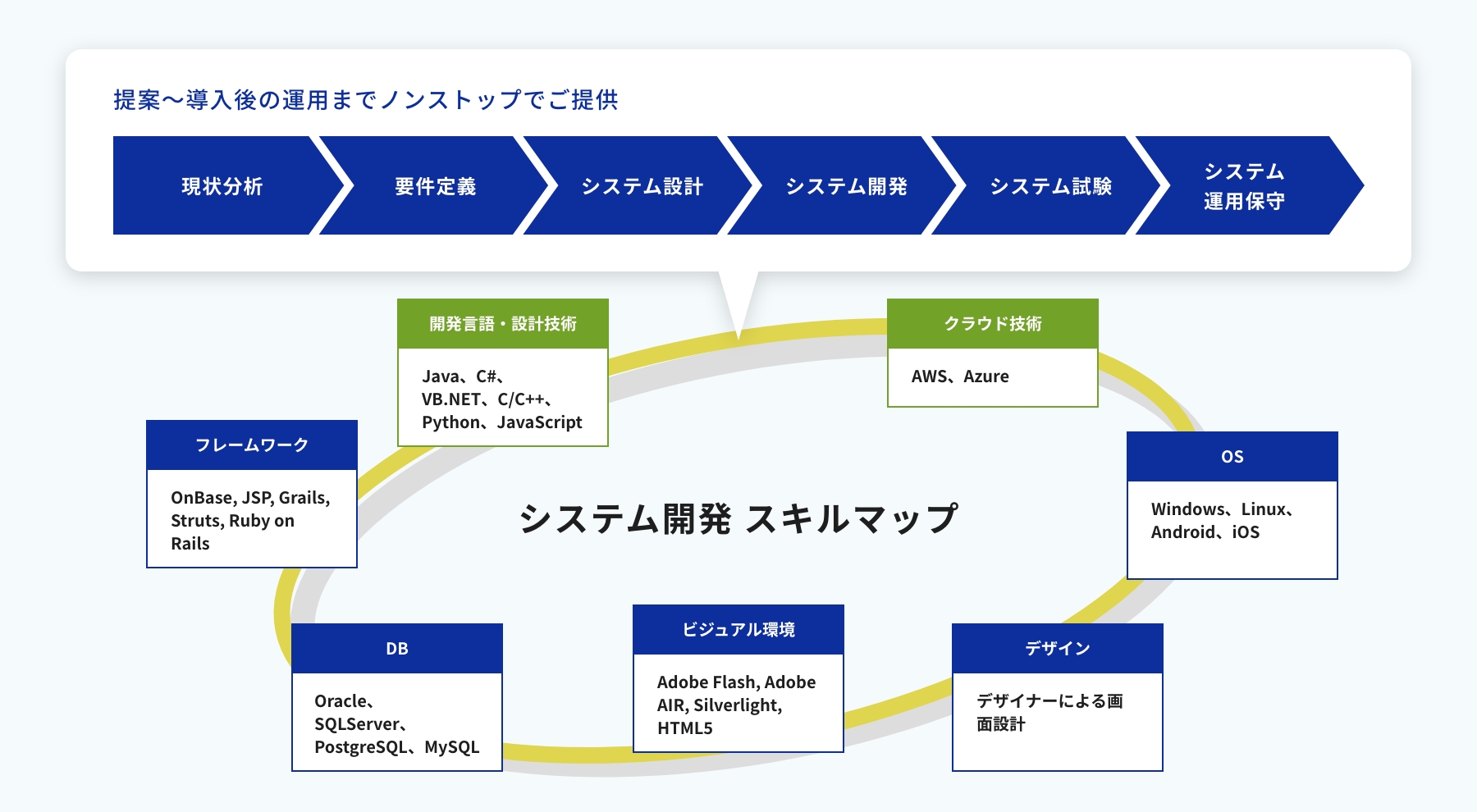 提案〜導入後の運用までノンストップでご提供

現状分析
要件定義
システム設計
システム開発
システム試験
システム運用保守

開発言語・設計技術
Java、C#、VB.NET、C/C++、Python、JavaScript

クラウド技術
AWS、Azure

フレームワーク
OnBase, JSP, Grails, Struts, Ruby on Rails

システム開発 スキルマップ

OS
Windows、Linux、Android、iOS

DB
Oracle、SQLServer、PostgreSQL、MySQL

ビジュアル環境
Adobe Flash, Adobe AIR, Silverlight, HTML5

デザイン
デザイナーによる画面設計